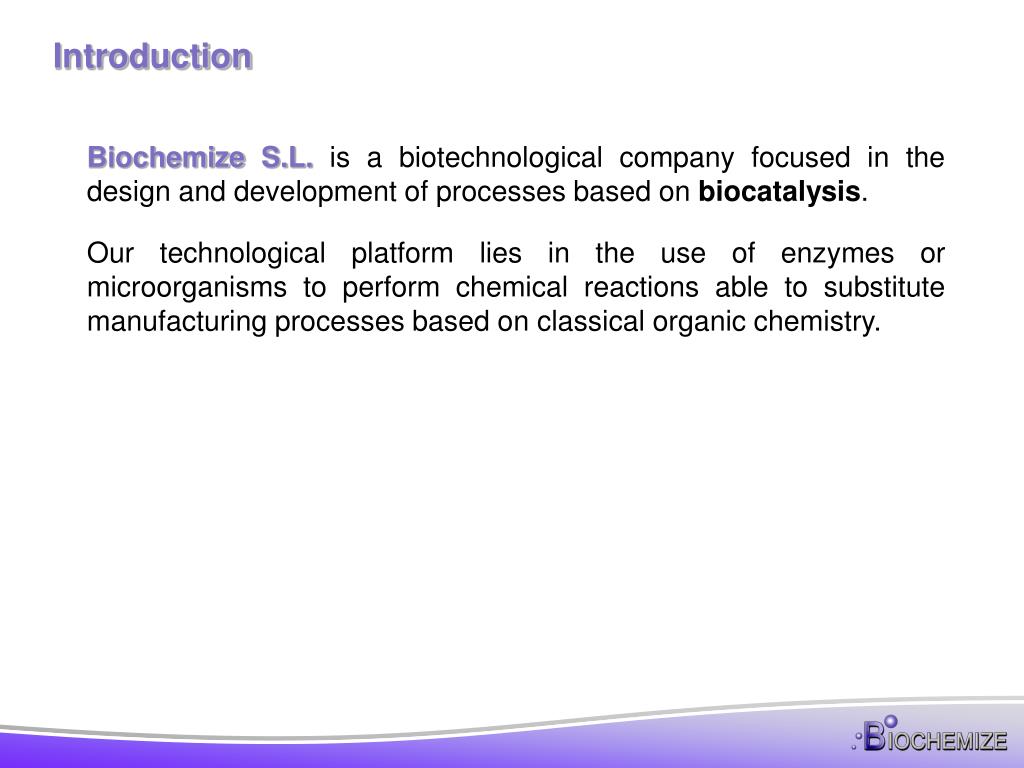 Introduction

Biochemize S.L. is a biotechnological company focused in the design and development of processes based on biocatalysis.

Our technological platform lies in the use of enzymes or microorganisms to perform chemical reactions able to substitute manufacturing processes based on classical organic chemistry.

BIOCHEMIZE